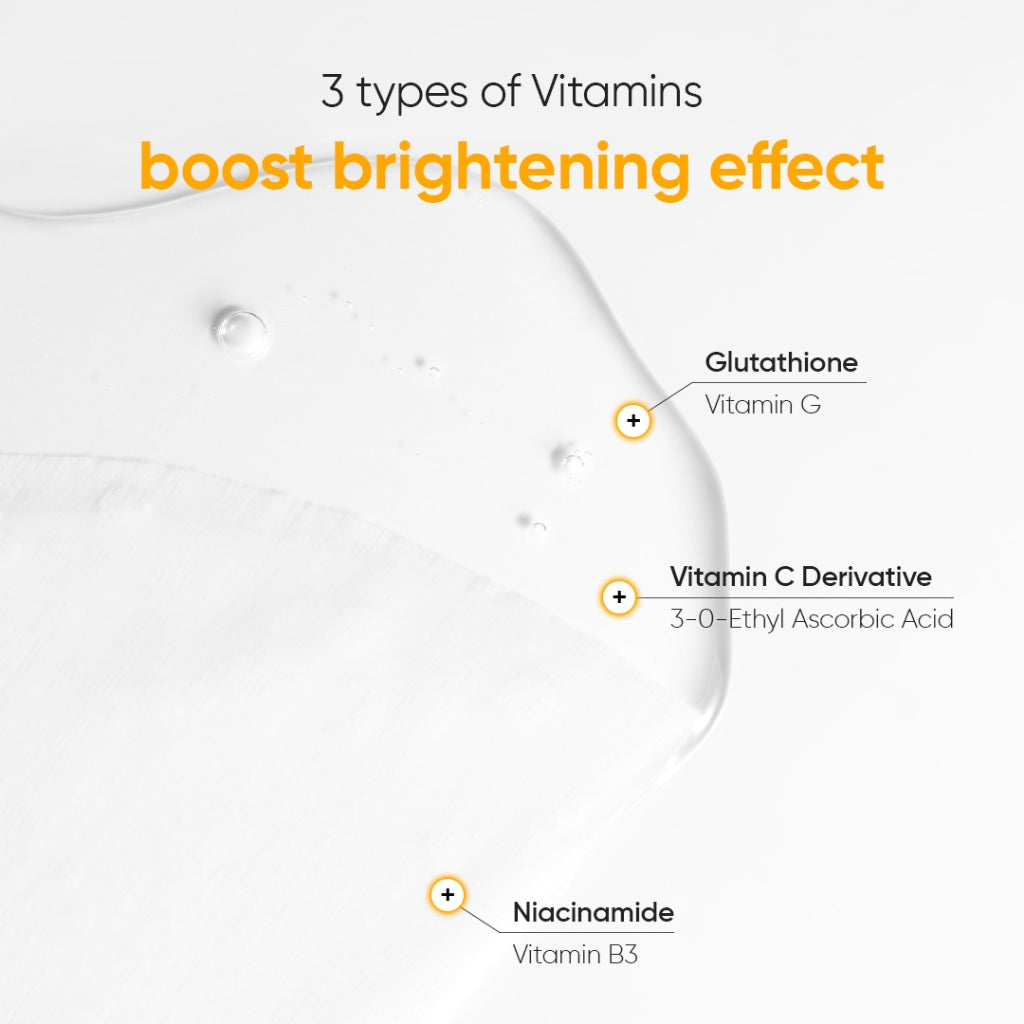 3 types of Vitamins
boost brightening effect

+
Glutathione
Vitamin G

+
Vitamin C Derivative
3-0-Ethyl Ascorbic Acid

+
Niacinamide
Vitamin B3